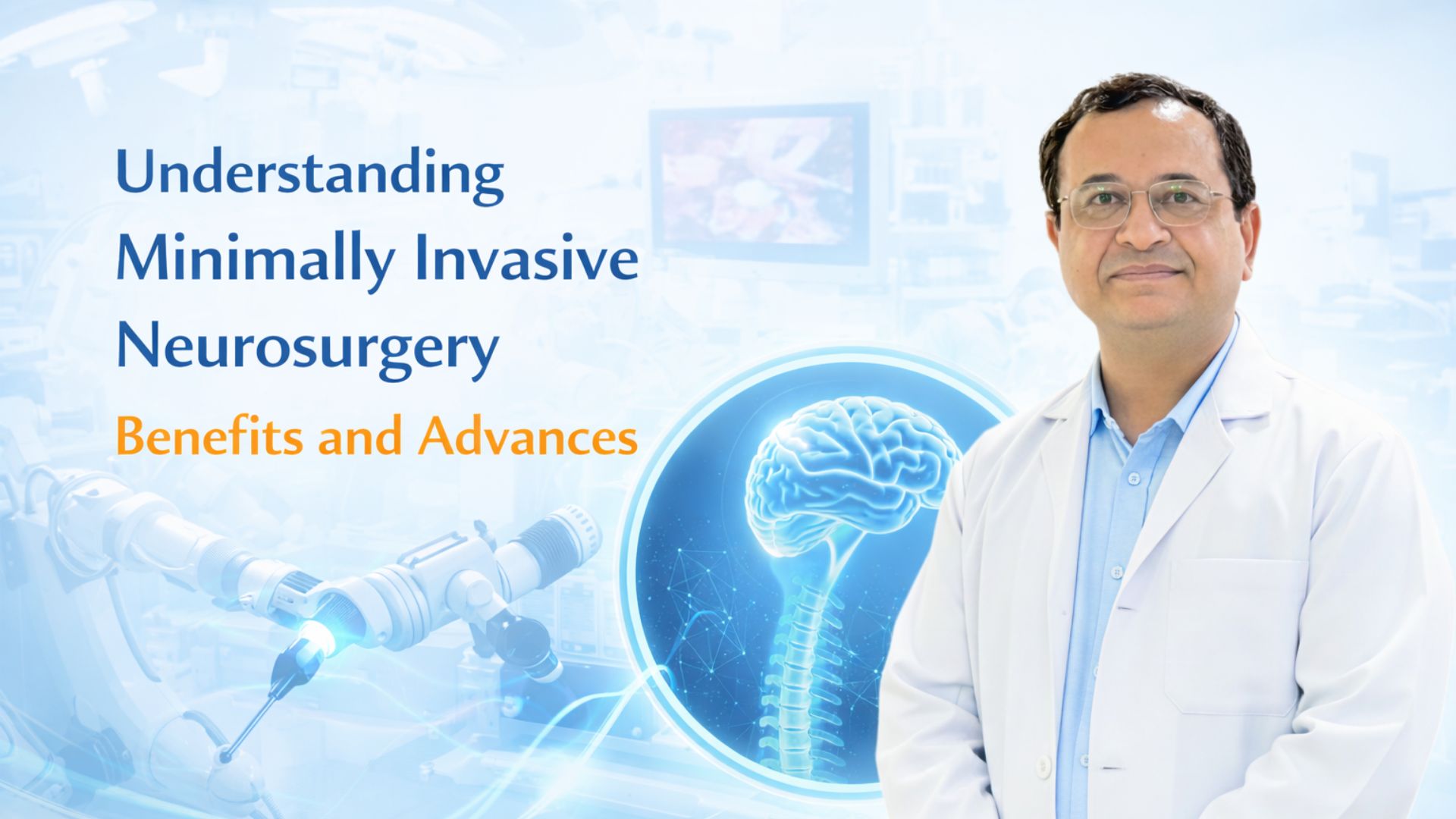 Understanding Minimally Invasive Neurosurgery

Benefits and Advances